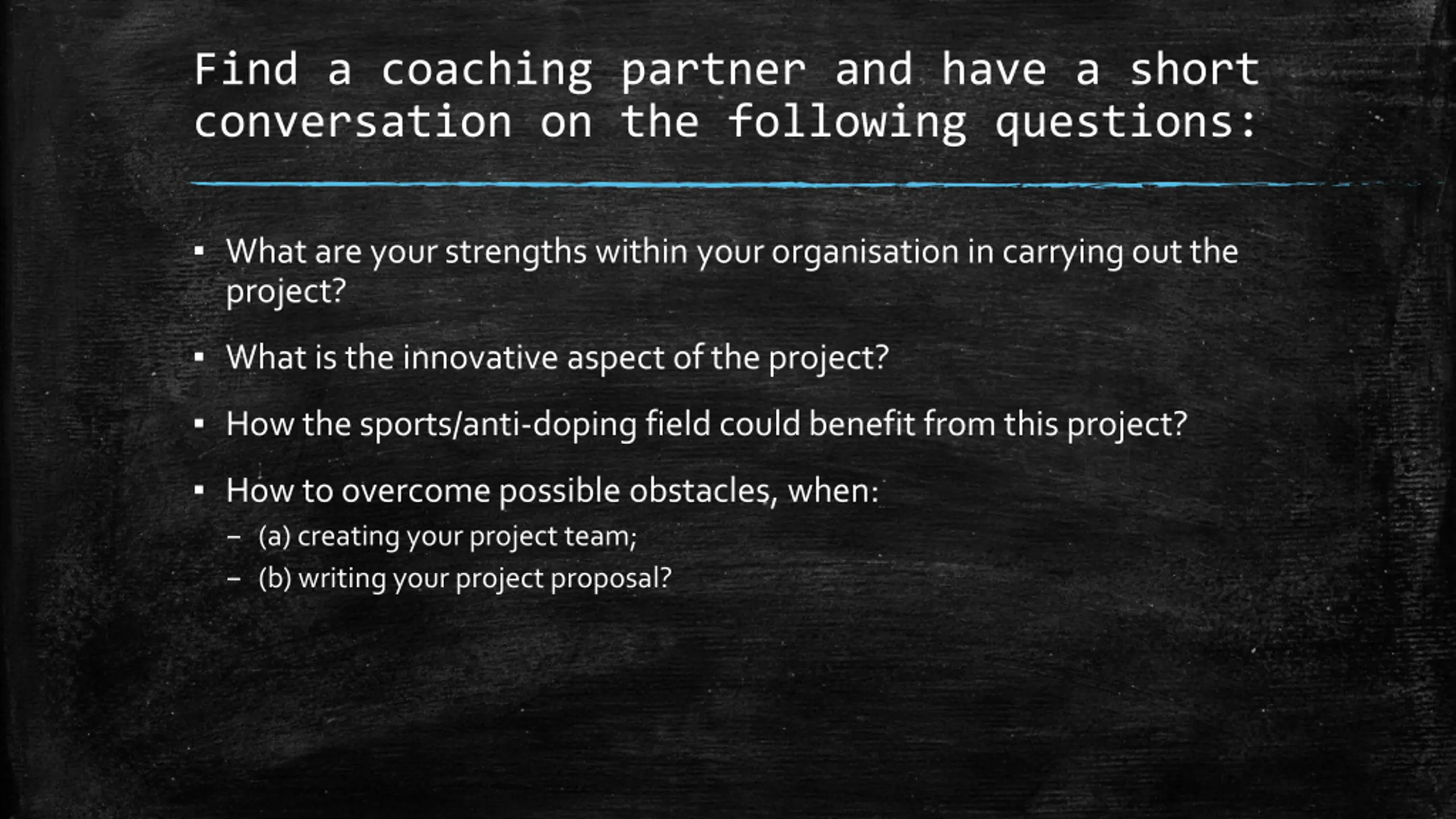 Find a coaching partner and have a short conversation on the following questions:

▪ What are your strengths within your organisation in carrying out the project?

▪ What is the innovative aspect of the project?

▪ How the sports/anti-doping field could benefit from this project?

▪ How to overcome possible obstacles, when:
– (a) creating your project team;
– (b) writing your project proposal?